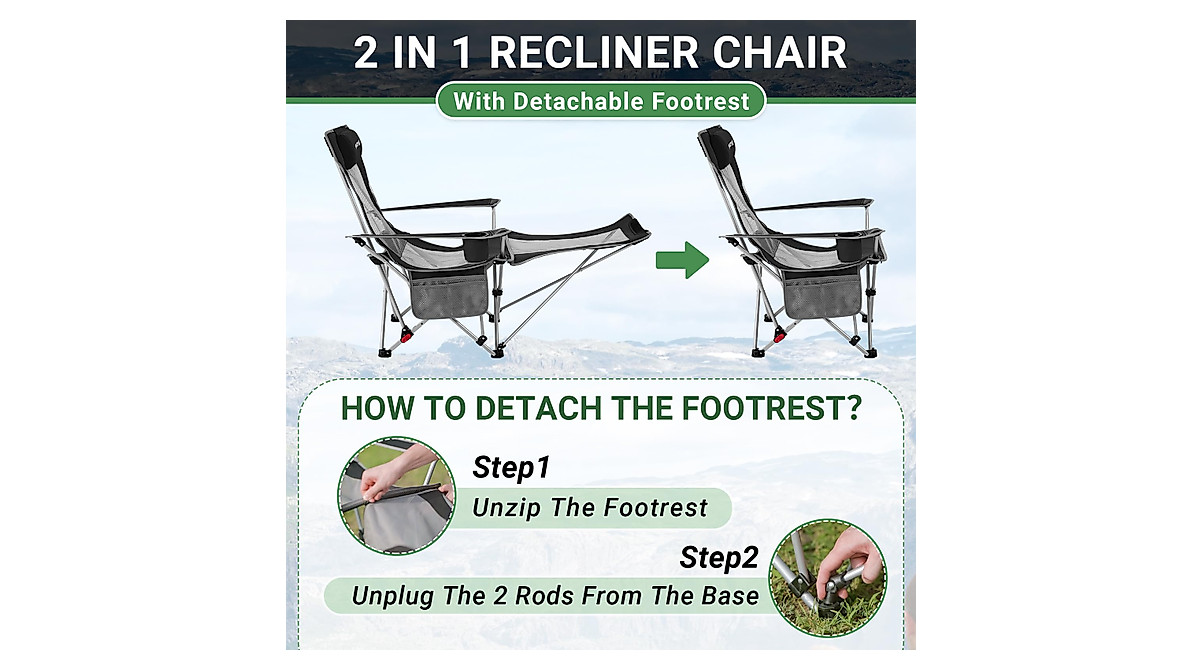 2 IN 1 RECLINER CHAIR

With Detachable Footrest

HOW TO DETACH THE FOOTREST?

Step1

Unzip The Footrest

Step2

Unplug The 2 Rods From The Base